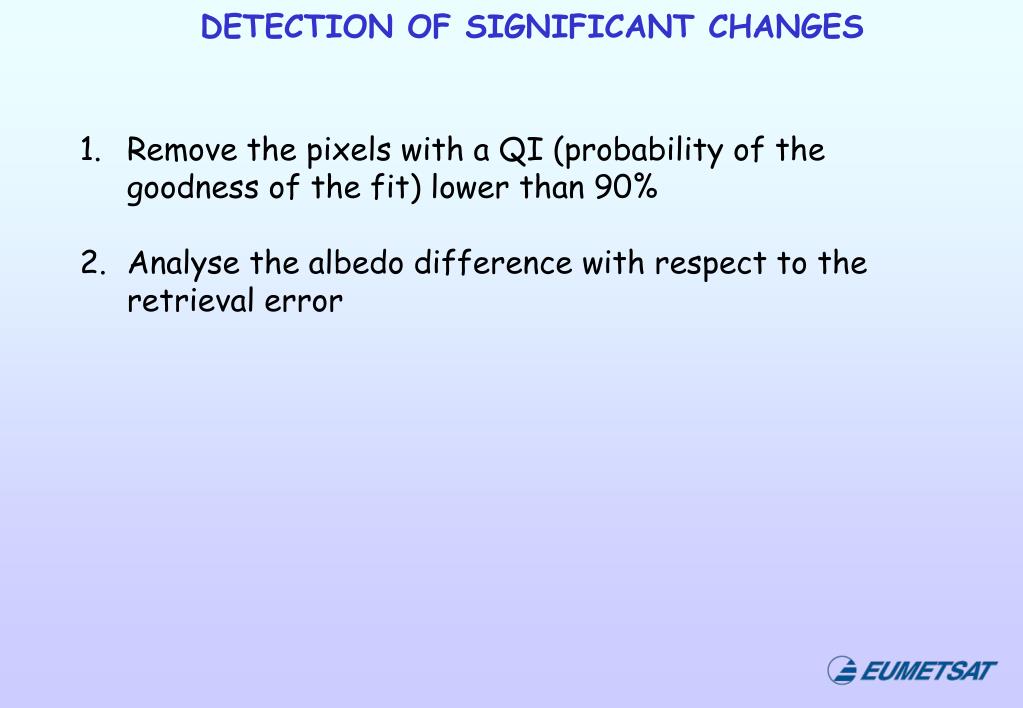 DETECTION OF SIGNIFICANT CHANGES

1. Remove the pixels with a QI (probability of the goodness of the fit) lower than 90%

2. Analyse the albedo difference with respect to the retrieval error

EUMETSAT